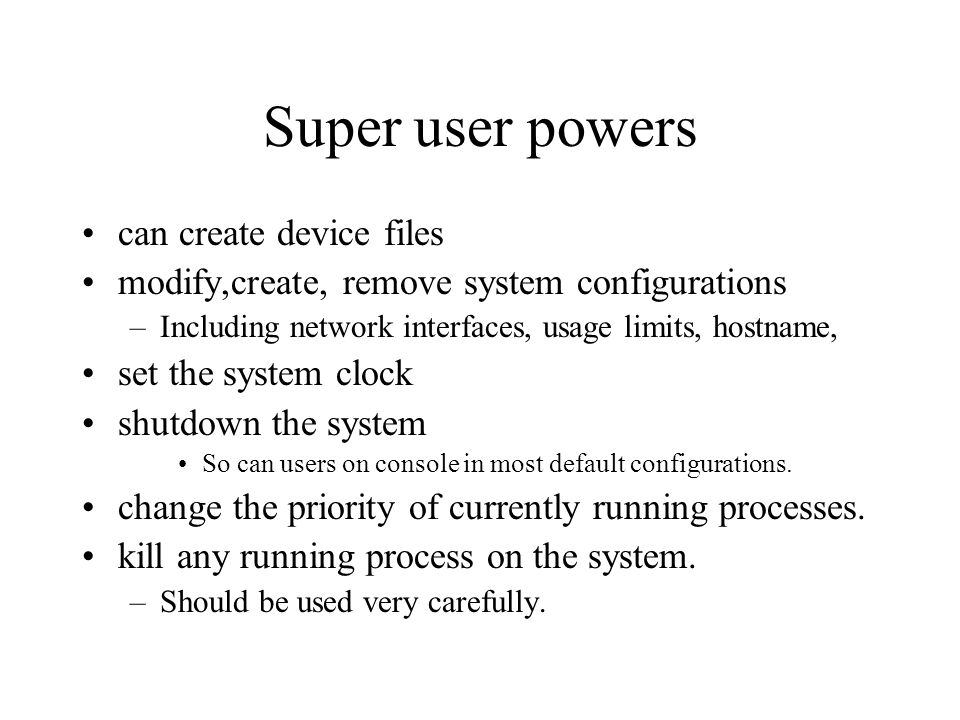 Super user powers

• can create device files
• modify,create, remove system configurations
– Including network interfaces, usage limits, hostname,
• set the system clock
• shutdown the system
• So can users on console in most default configurations.
• change the priority of currently running processes.
• kill any running process on the system.
– Should be used very carefully.